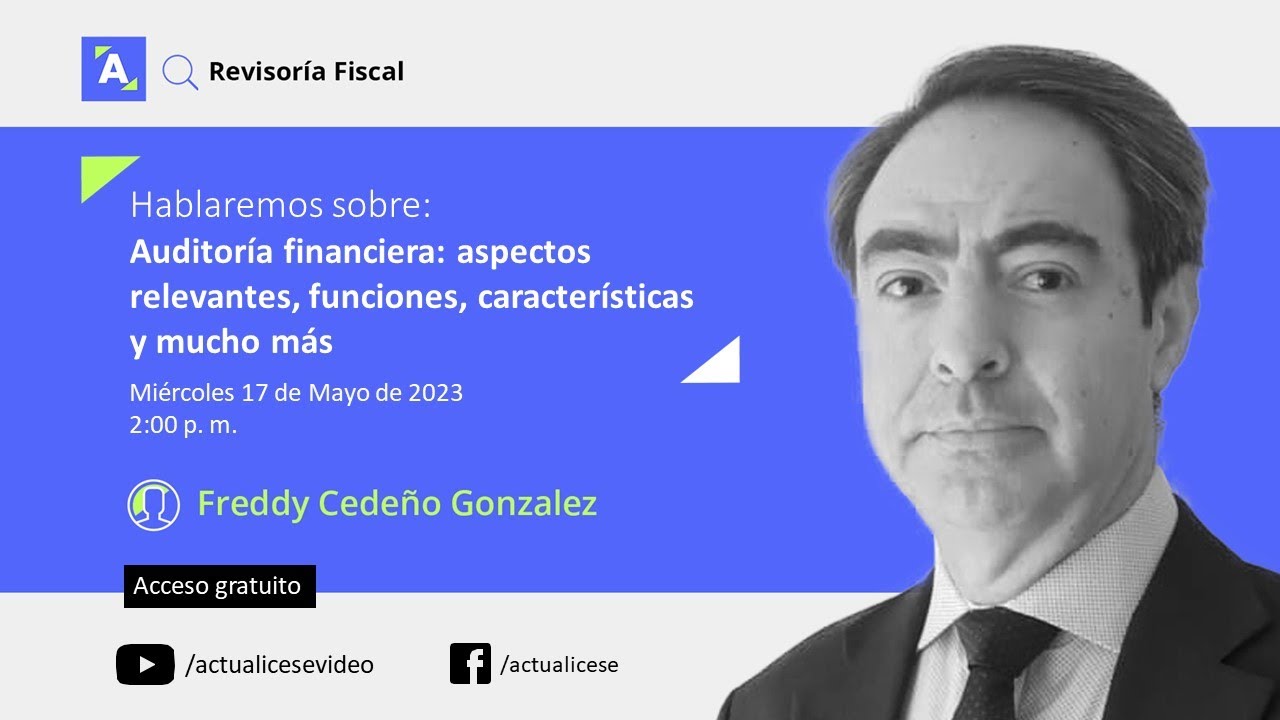 A

Revisoría Fiscal

Hablaremos sobre:
Auditoría financiera: aspectos relevantes, funciones, características y mucho más

Miércoles 17 de Mayo de 2023
2:00 p. m.

Freddy Cedeño Gonzalez

Acceso gratuito

/actualicesevideo

/actualicese